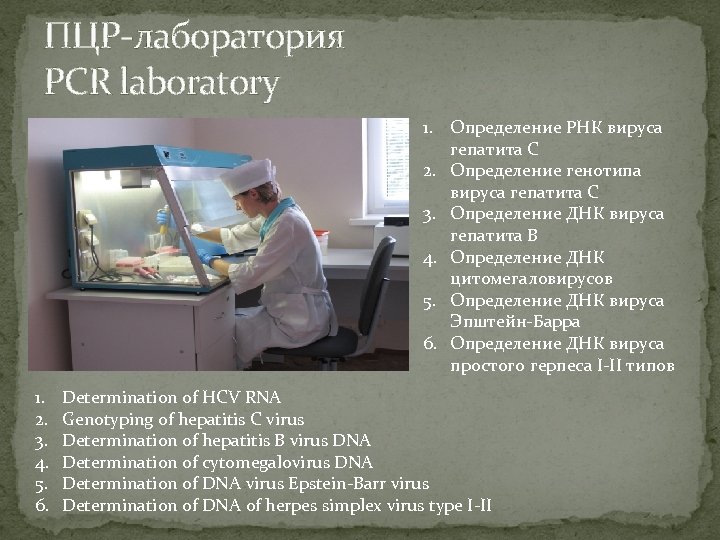 ПЦР-лаборатория
PCR laboratory

1. Определение РНК вируса гепатита С
2. Определение генотипа вируса гепатита С
3. Определение ДНК вируса гепатита В
4. Определение ДНК цитомегаловирусов
5. Определение ДНК вируса Эпштейн-Барра
6. Определение ДНК вируса простого герпеса I-II типов

1. Determination of HCV RNA
2. Genotyping of hepatitis C virus
3. Determination of hepatitis B virus DNA
4. Determination of cytomegalovirus DNA
5. Determination of DNA virus Epstein-Barr virus
6. Determination of DNA of herpes simplex virus type I-II